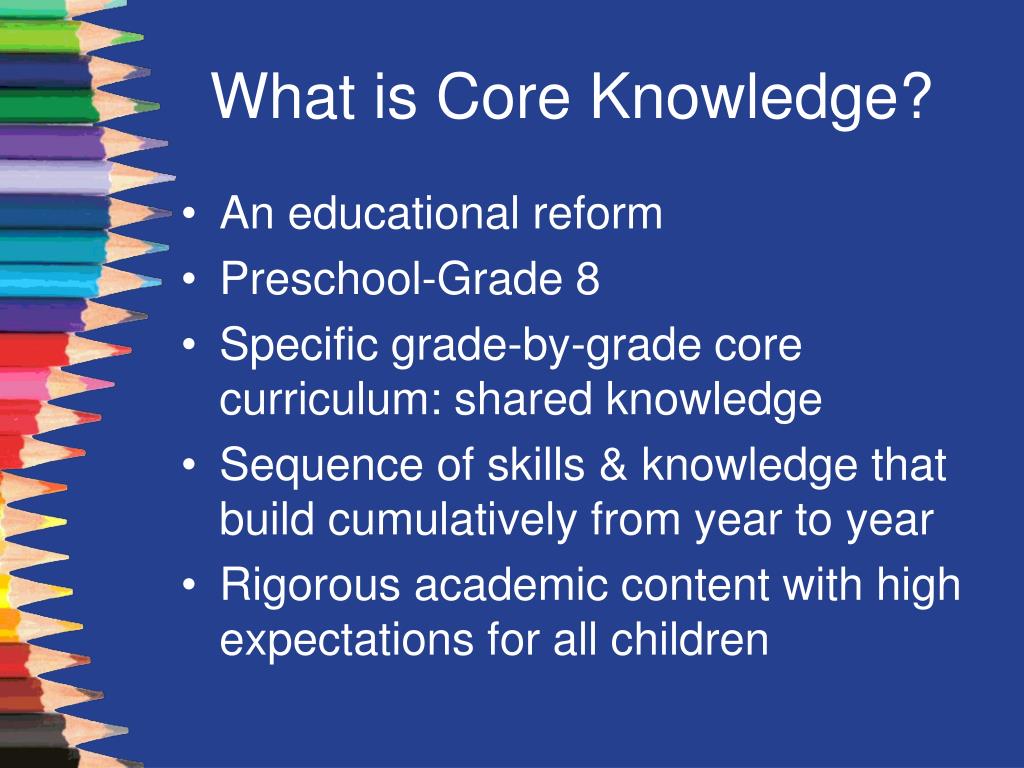 What is Core Knowledge?

• An educational reform
• Preschool-Grade 8
• Specific grade-by-grade core curriculum: shared knowledge
• Sequence of skills & knowledge that build cumulatively from year to year
• Rigorous academic content with high expectations for all children